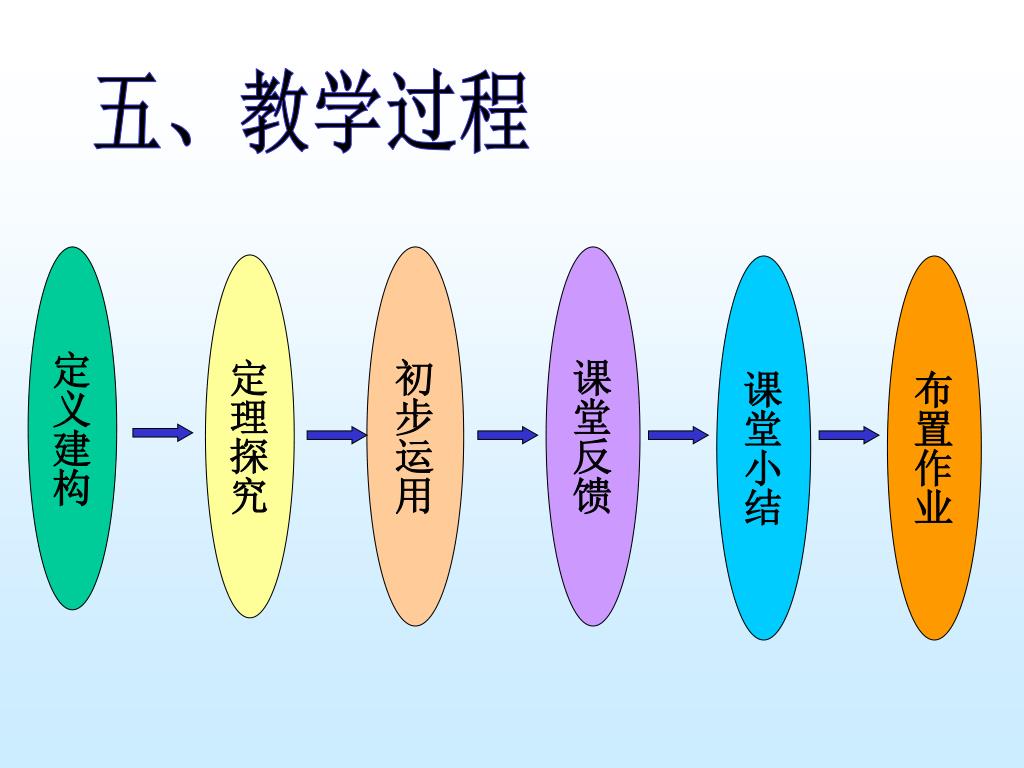 五、教学过程

定义建构

定理探究

初步运用

课堂反馈

课堂小结

布置作业